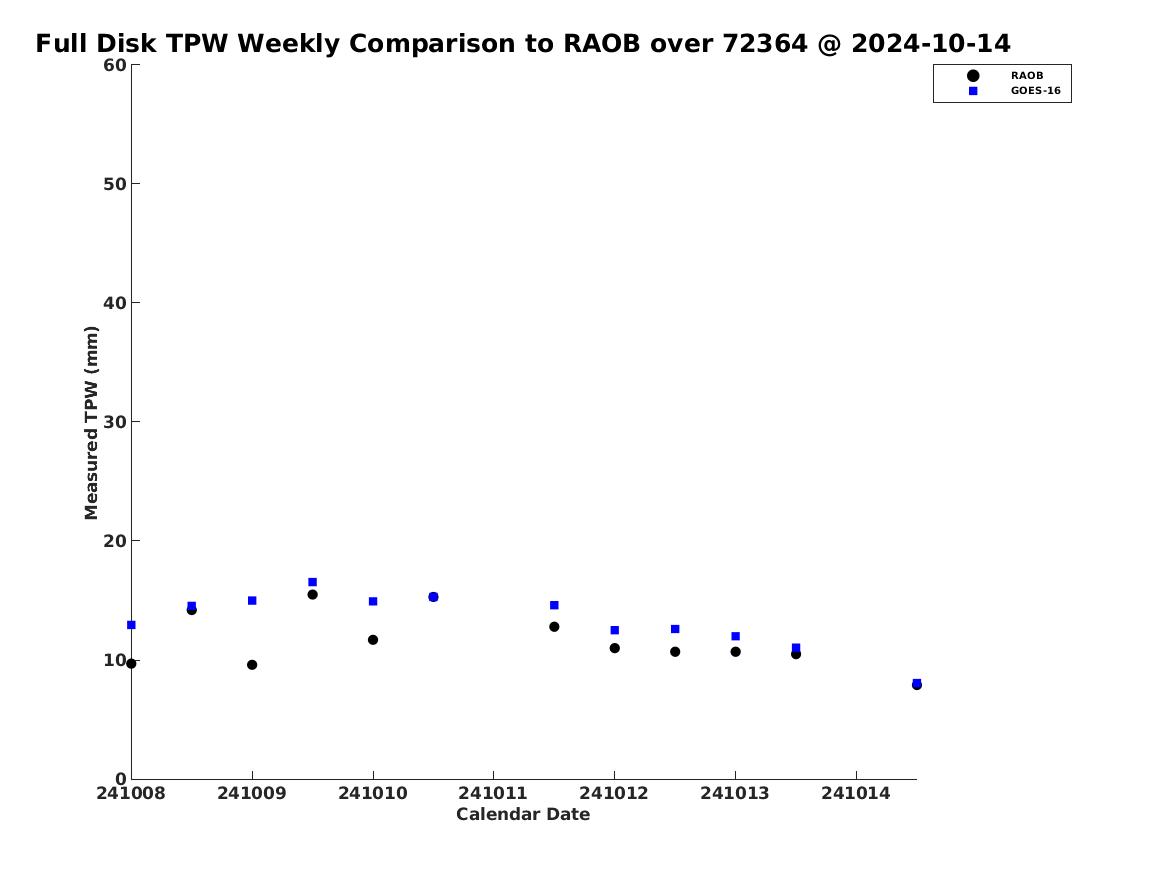 Full Disk TPW Weekly Comparison to RAOB over 72364 @ 2024-10-14

RAOB
GOES-16

Measured TPW (mm)

60
50
40
30
20
10
0

241008 241009 241010 241011 241012 241013 241014

Calendar Date